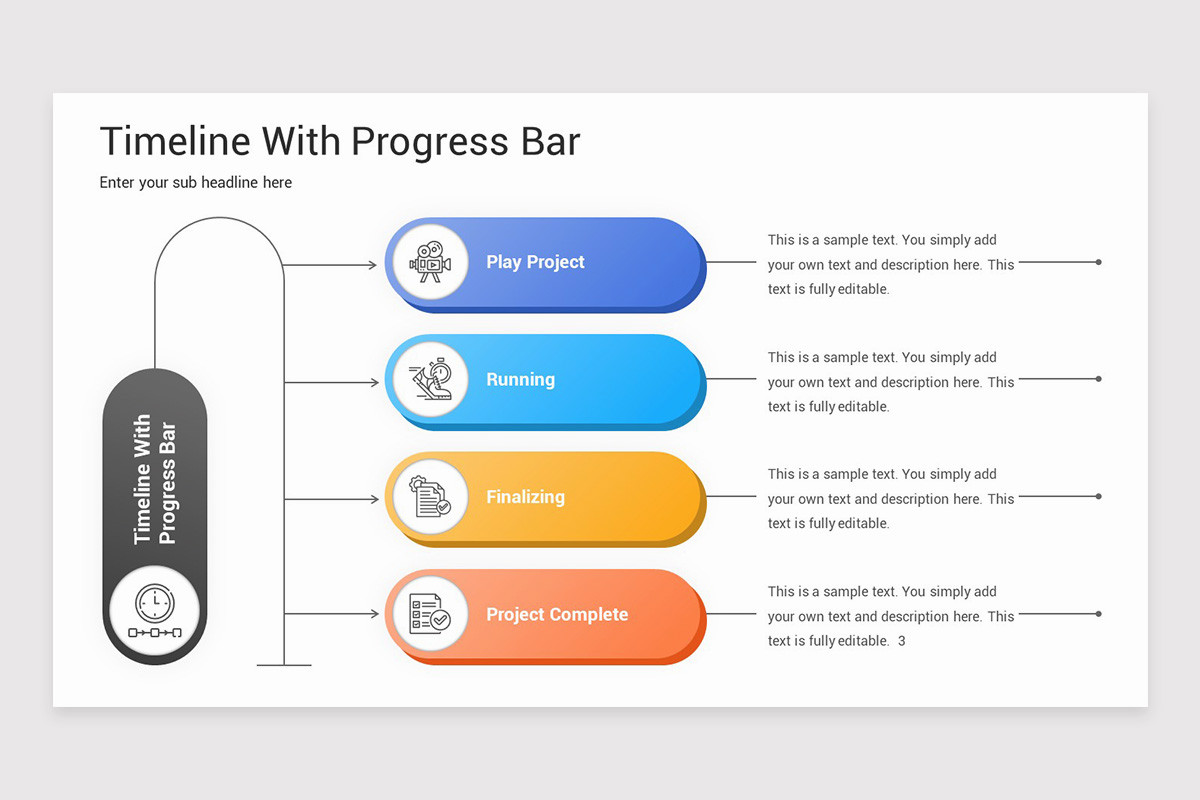 Timeline With Progress Bar

Enter your sub headline here

Timeline With Progress Bar

Play Project

This is a sample text. You simply add your own text and description here. This text is fully editable.

Running

This is a sample text. You simply add your own text and description here. This text is fully editable.

Finalizing

This is a sample text. You simply add your own text and description here. This text is fully editable.

Project Complete

This is a sample text. You simply add your own text and description here. This text is fully editable.

3